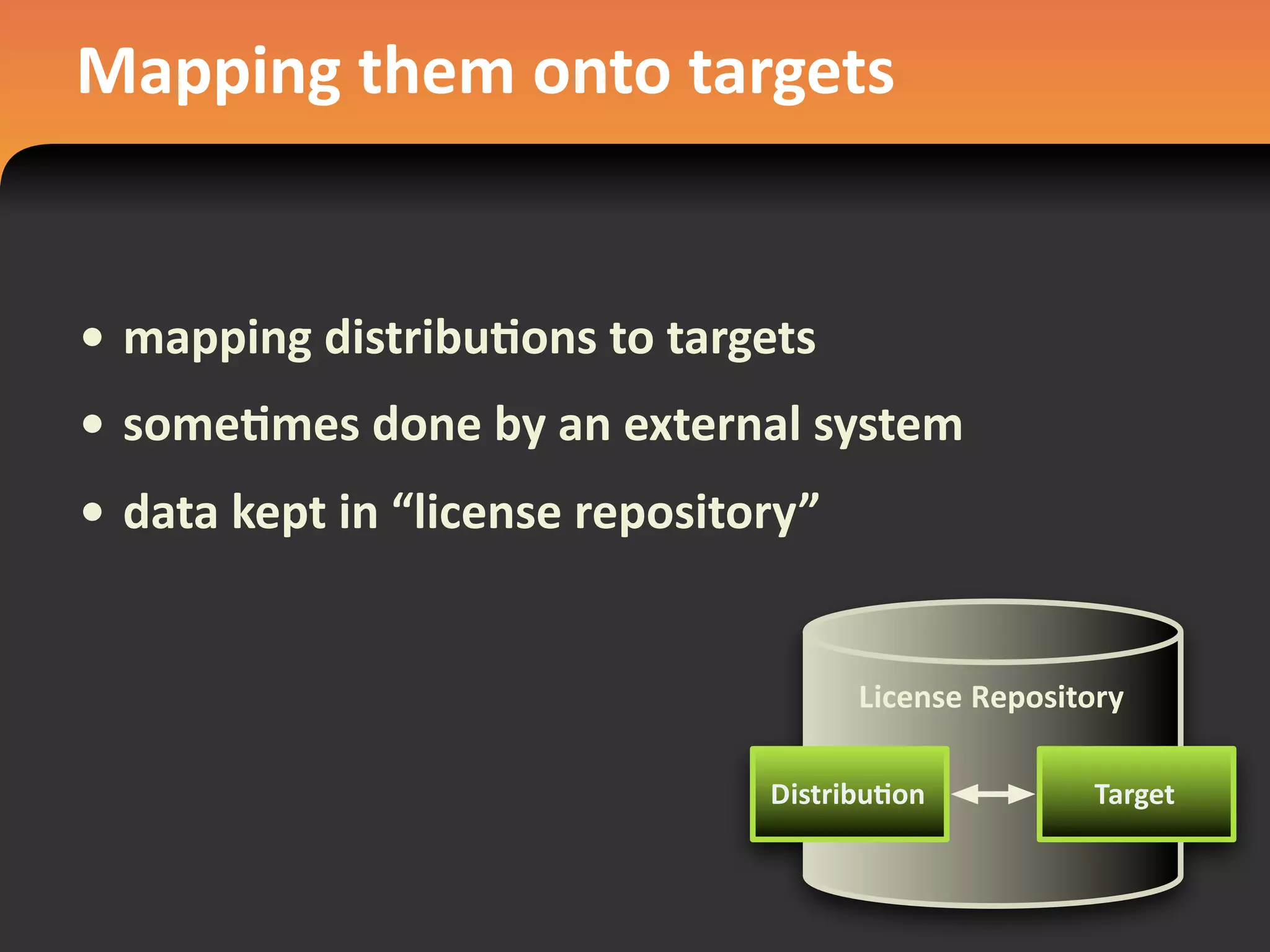 Mapping them onto targets

• mapping distributions to targets
• sometimes done by an external system
• data kept in “license repository”

License Repository

Distribution

Target